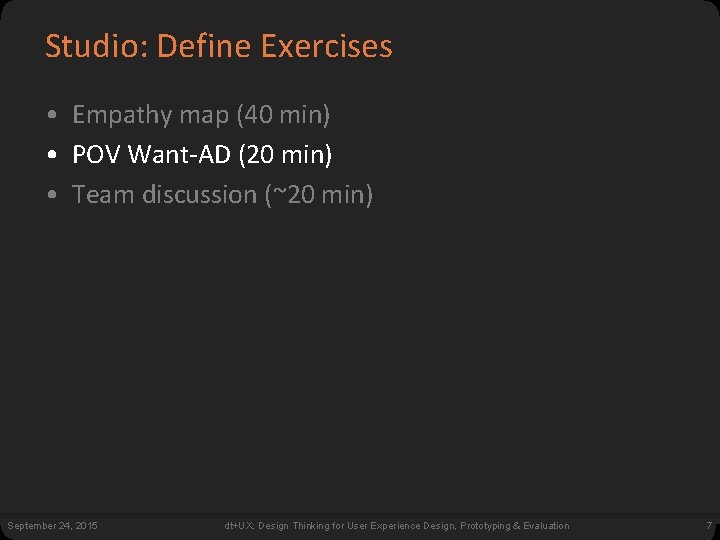 Studio: Define Exercises

• Empathy map (40 min)
• POV Want-AD (20 min)
• Team discussion (~20 min)

September 24, 2015

dt+UX: Design Thinking for User Experience Design, Prototyping & Evaluation

7